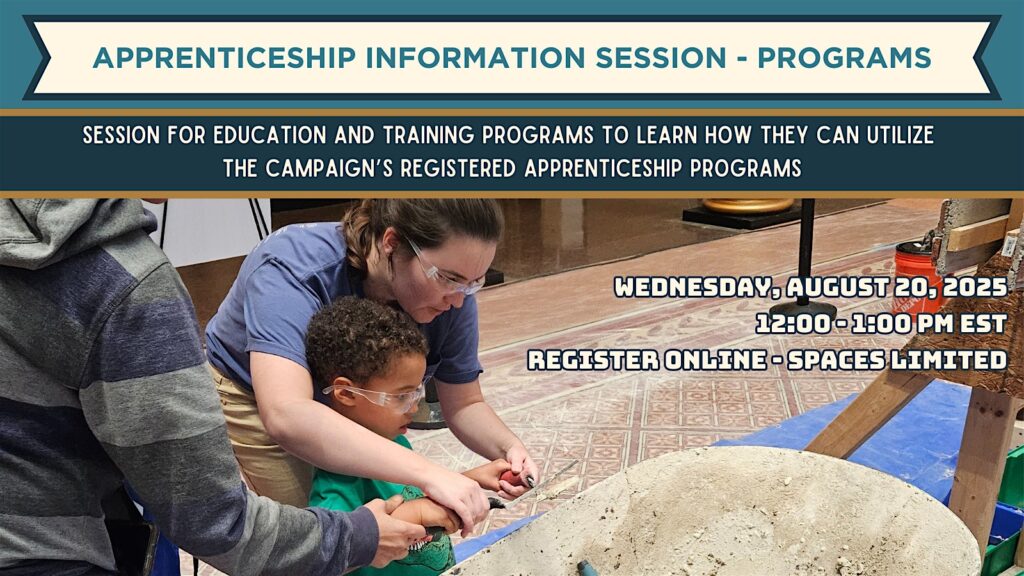 APPRENTICESHIP INFORMATION SESSION - PROGRAMS

SESSION FOR EDUCATION AND TRAINING PROGRAMS TO LEARN HOW THEY CAN UTILIZE THE CAMPAIGN'S REGISTERED APPRENTICESHIP PROGRAMS

WEDNESDAY, AUGUST 20, 2025
12:00 - 1:00 PM EST
REGISTER ONLINE - SPACES LIMITED